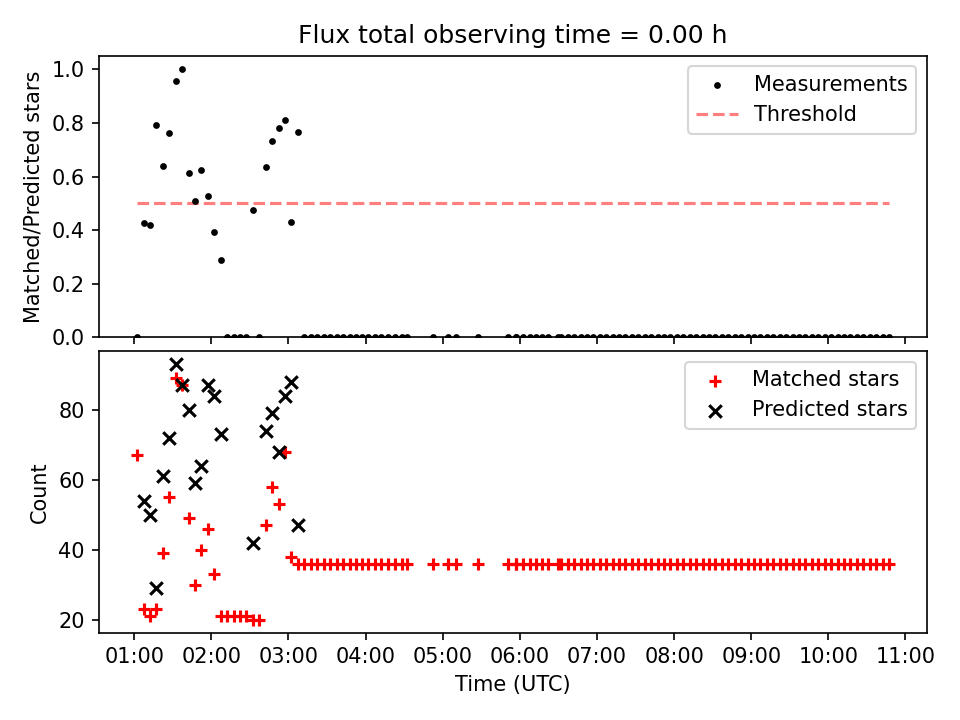 Flux total observing time = 0.00 h

Matched/Predicted stars

1.0
0.8
0.6
0.4
0.2
0.0

Measurements
Threshold

Count

80
60
40
20

Matched stars
Predicted stars

01:00 02:00 03:00 04:00 05:00 06:00 07:00 08:00 09:00 10:00 11:00

Time (UTC)